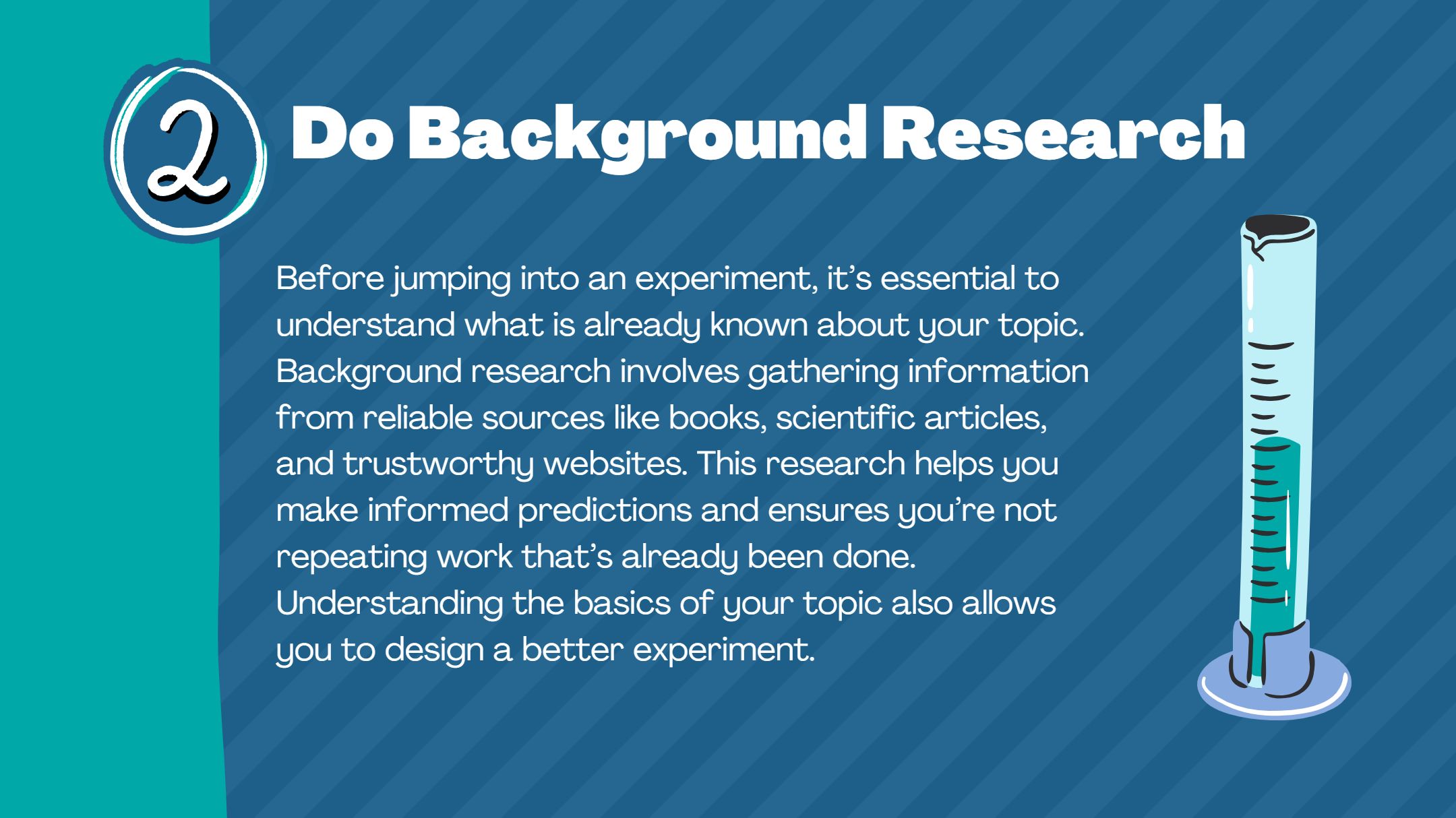 2

Do Background Research

Before jumping into an experiment, it's essential to understand what is already known about your topic. Background research involves gathering information from reliable sources like books, scientific articles, and trustworthy websites. This research helps you make informed predictions and ensures you're not repeating work that's already been done. Understanding the basics of your topic also allows you to design a better experiment.